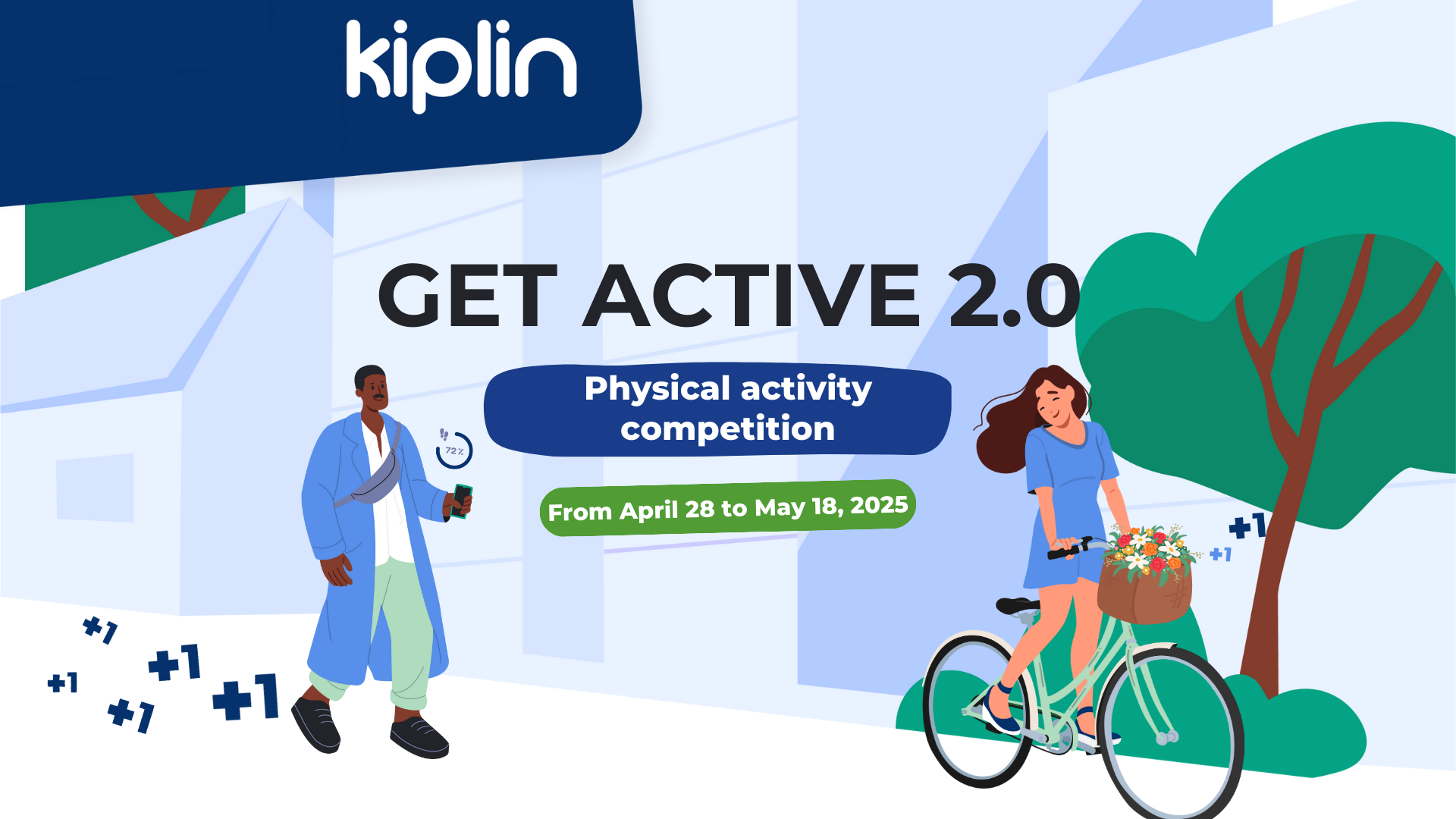 kiplin

GET ACTIVE 2.0

Physical activity competition

From April 28 to May 18, 2025

72%

+1 +1 +1 +1 +1 +1 +1